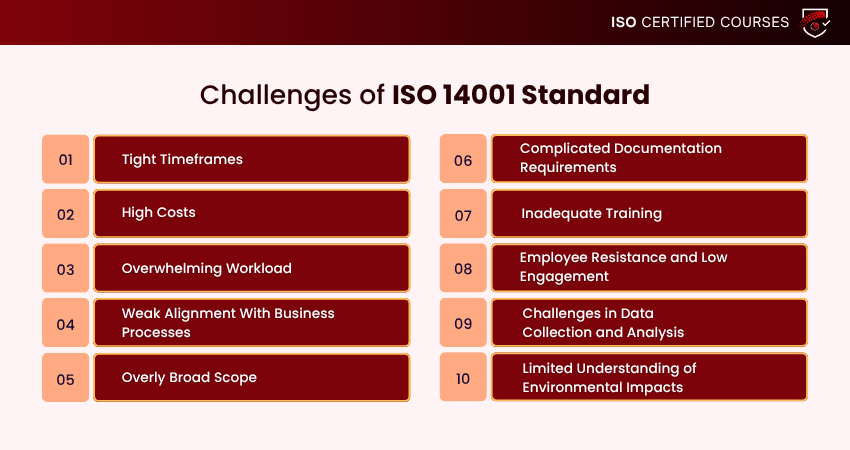 ISO CERTIFIED COURSES

Challenges of ISO 14001 Standard

01 Tight Timeframes

02 High Costs

03 Overwhelming Workload

04 Weak Alignment With Business Processes

05 Overly Broad Scope

06 Complicated Documentation Requirements

07 Inadequate Training

08 Employee Resistance and Low Engagement

09 Challenges in Data Collection and Analysis

10 Limited Understanding of Environmental Impacts